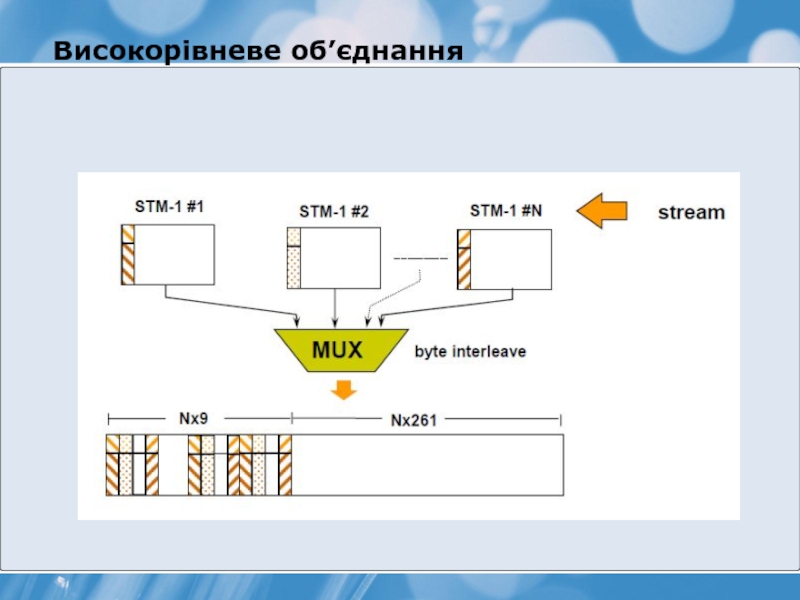 Високорівневе об’єднання

STM-1 #1

STM-1 #2

STM-1 #N

stream

MUX

byte interleave

Nx9

Nx261